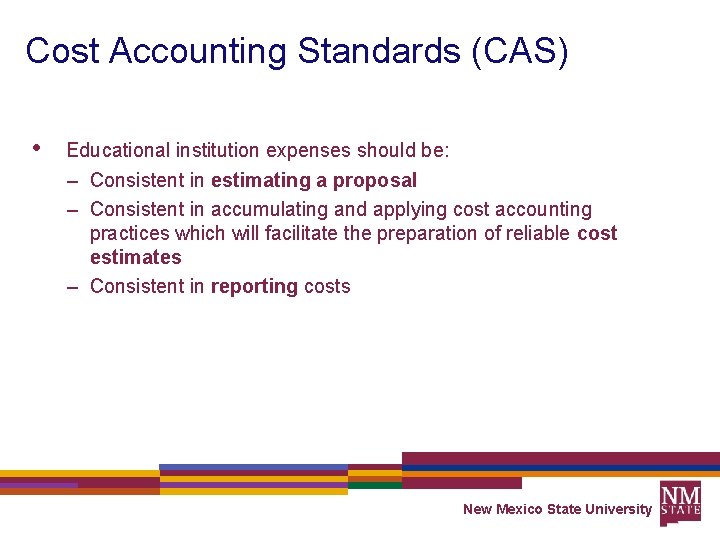 Cost Accounting Standards (CAS)

• Educational institution expenses should be:
– Consistent in estimating a proposal
– Consistent in accumulating and applying cost accounting practices which will facilitate the preparation of reliable cost estimates
– Consistent in reporting costs

New Mexico State University

NM STATE